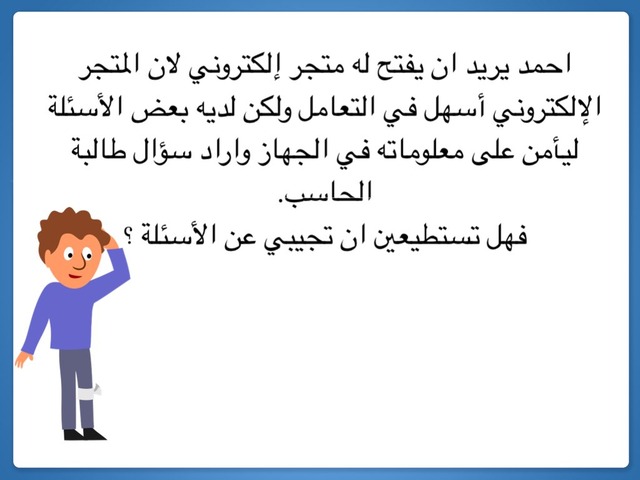 احمد يريد ان يفتح له متجر إلكتروني لان المتجر الإلكتروني أسهل في التعامل ولكن لديه بعض الأسئلة ليأمن على معلوماته في الجهاز واراد سؤال طالبة الحاسب.

فهل تستطيعين ان تجيبي عن الأسئلة ؟